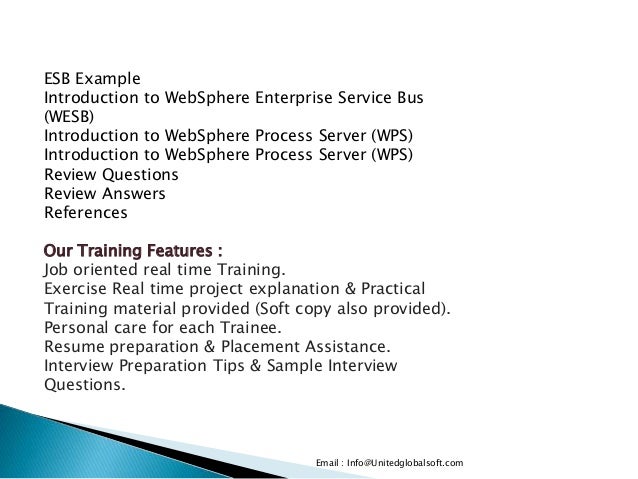 ESB Example
Introduction to WebSphere Enterprise Service Bus (WESB)
Introduction to WebSphere Process Server (WPS)
Introduction to WebSphere Process Server (WPS)
Review Questions
Review Answers
References

Our Training Features :
Job oriented real time Training.
Exercise Real time project explanation & Practical
Training material provided (Soft copy also provided).
Personal care for each Trainee.
Resume preparation & Placement Assistance.
Interview Preparation Tips & Sample Interview Questions.

Email : Info@Unitedglobalsoft.com